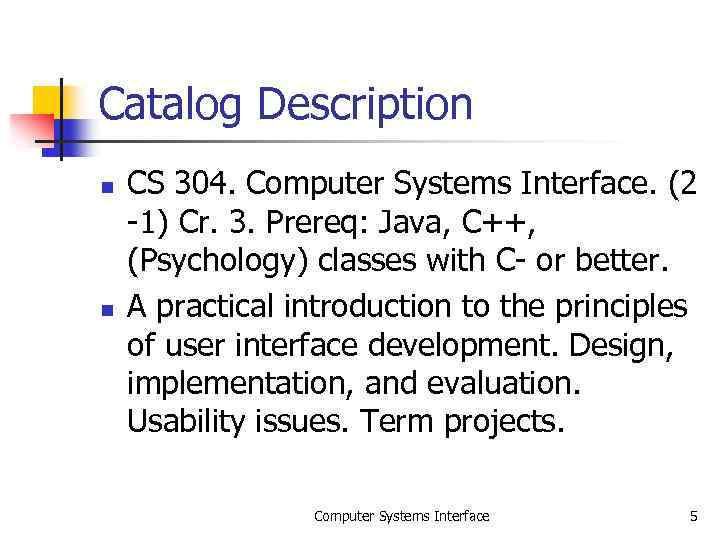 Catalog Description

- CS 304. Computer Systems Interface. (2 -1) Cr. 3. Prereq: Java, C++, (Psychology) classes with C- or better.
- A practical introduction to the principles of user interface development. Design, implementation, and evaluation. Usability issues. Term projects.

Computer Systems Interface 5